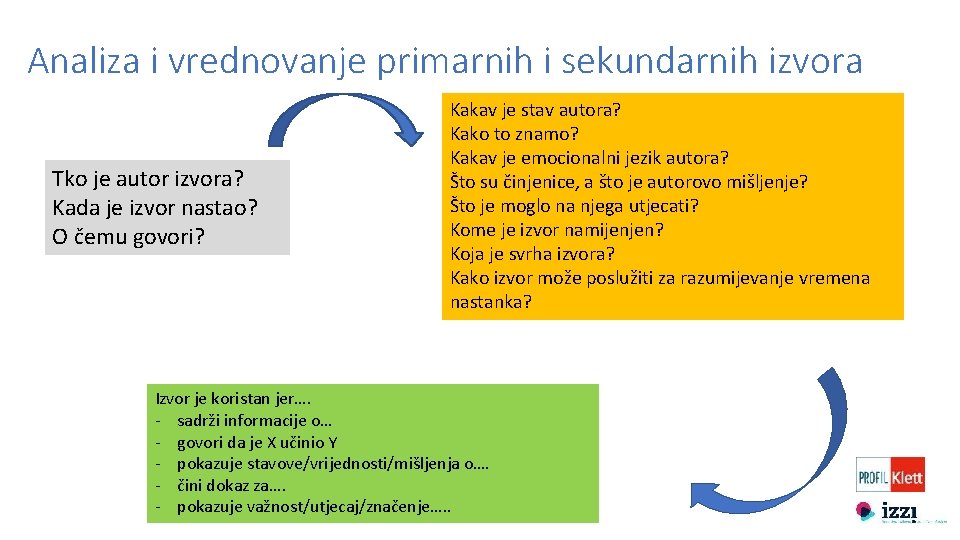 Analiza i vrednovanje primarnih i sekundarnih izvora

Tko je autor izvora?
Kada je izvor nastao?
O čemu govori?

Kakav je stav autora?
Kako to znamo?
Kakav je emocionalni jezik autora?
Što su činjenice, a što je autorovo mišljenje?
Što je moglo na njega utjecati?
Kome je izvor namijenjen?
Koja je svrha izvora?
Kako izvor može poslužiti za razumijevanje vremena nastanka?

Izvor je koristan jer….
- sadrži informacije o…
- govori da je X učinio Y
- pokazuje stavove/vrijednosti/mišljenja o….
- čini dokaz za….
- pokazuje važnost/utjecaj/značenje…..

PROFIL Klett
izzi